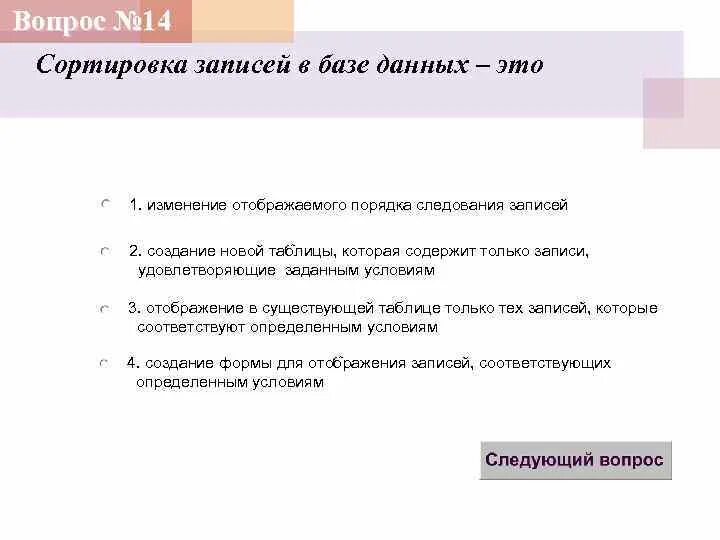 Вопрос №14

Сортировка записей в базе данных – это

1. изменение отображаемого порядка следования записей

2. создание новой таблицы, которая содержит только записи, удовлетворяющие заданным условиям

3. отображение в существующей таблице только тех записей, которые соответствуют определенным условиям

4. создание формы для отображения записей, соответствующих определенным условиям

Следующий вопрос